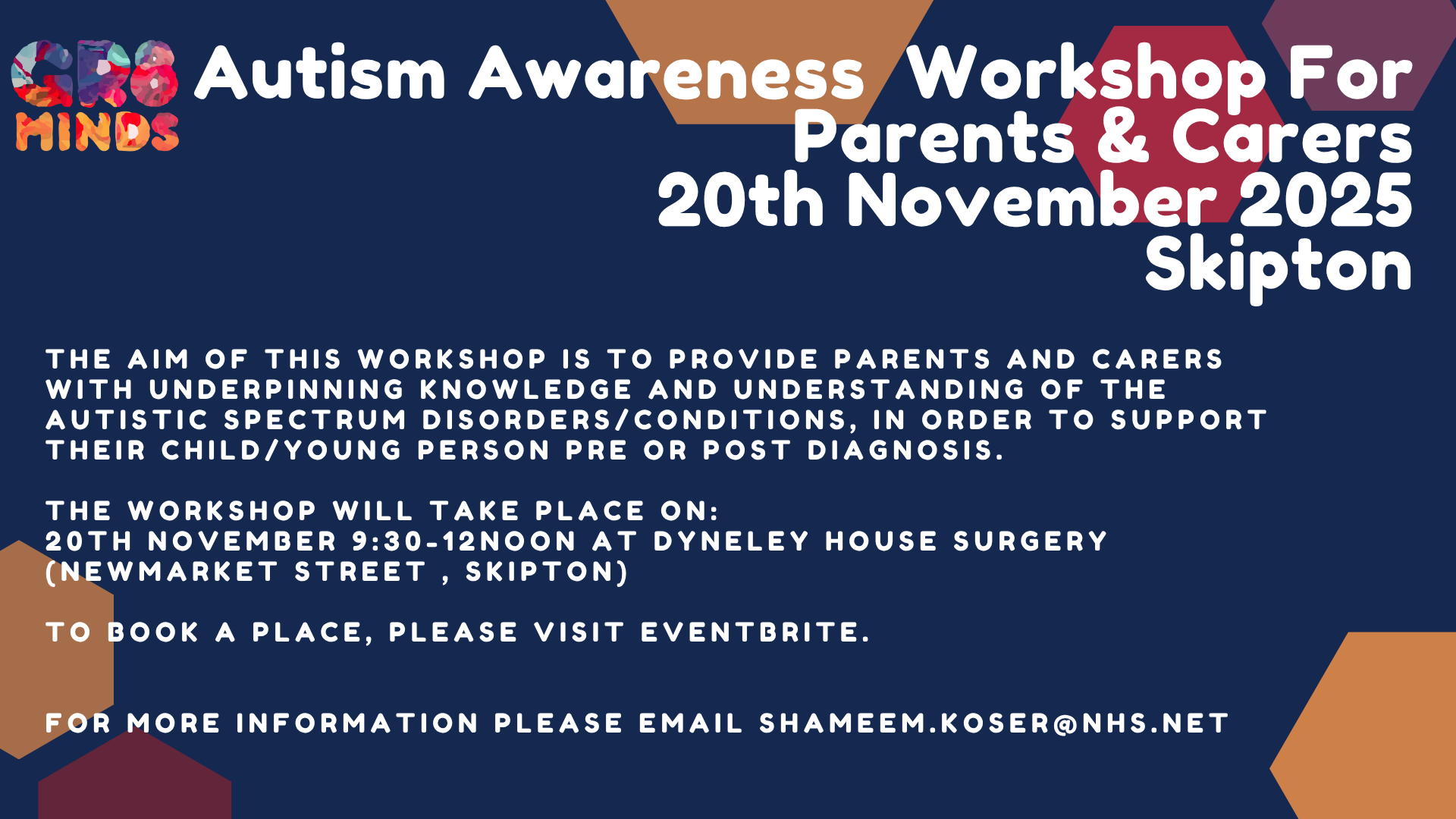 GR8 MINDS

Autism Awareness Workshop For Parents & Carers
20th November 2025
Skipton

THE AIM OF THIS WORKSHOP IS TO PROVIDE PARENTS AND CARERS WITH UNDERPINNING KNOWLEDGE AND UNDERSTANDING OF THE AUTISTIC SPECTRUM DISORDERS/CONDITIONS, IN ORDER TO SUPPORT THEIR CHILD/YOUNG PERSON PRE OR POST DIAGNOSIS.

THE WORKSHOP WILL TAKE PLACE ON:
20TH NOVEMBER 9:30-12NOON AT DYNELEY HOUSE SURGERY (NEWMARKET STREET , SKIPTON)

TO BOOK A PLACE, PLEASE VISIT EVENTBRITE.

FOR MORE INFORMATION PLEASE EMAIL SHAMEEM.KOSER@NHS.NET